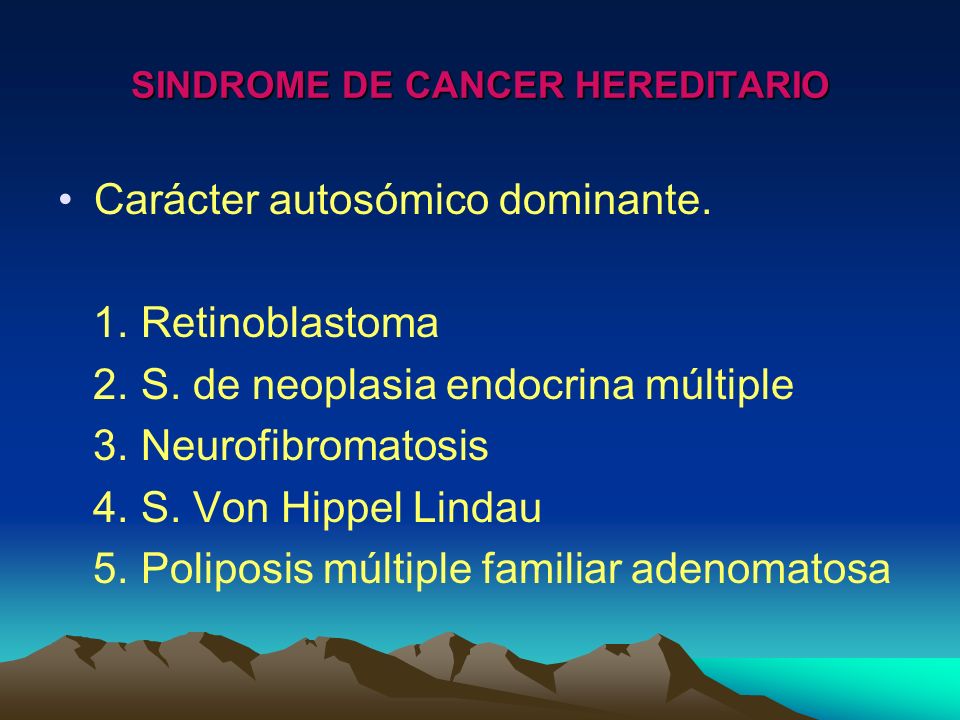 SINDROME DE CANCER HEREDITARIO

• Carácter autosómico dominante.

1. Retinoblastoma
2. S. de neoplasia endocrina múltiple
3. Neurofibromatosis
4. S. Von Hippel Lindau
5. Poliposis múltiple familiar adenomatosa